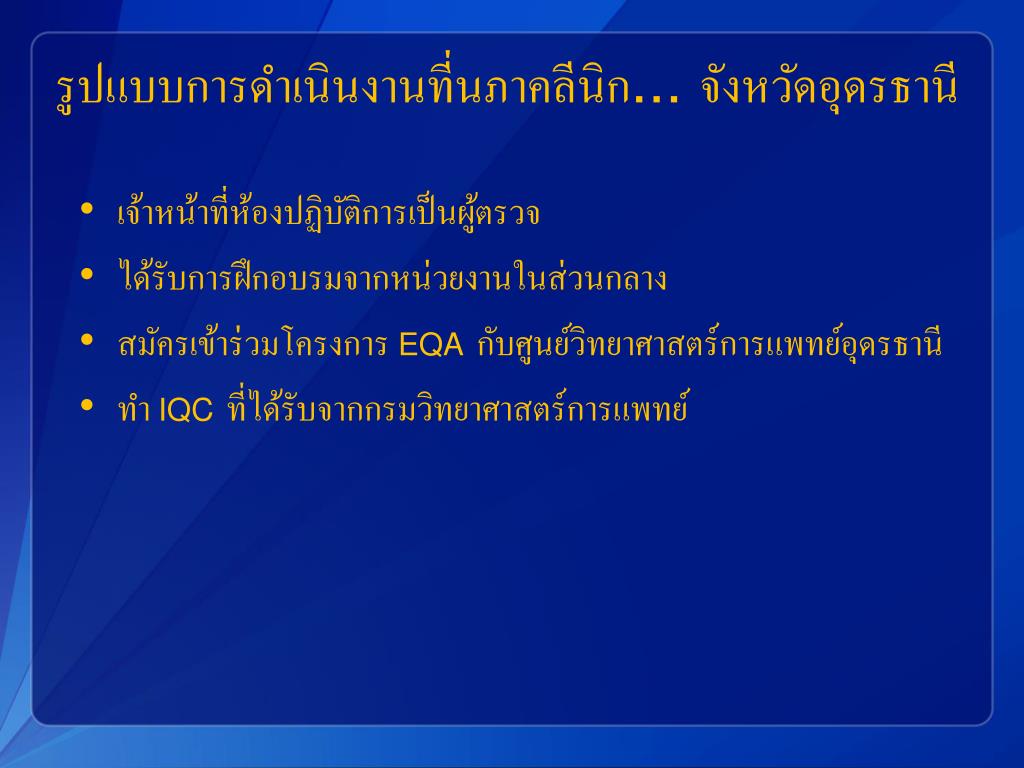 รูปแบบการดำเนินงานที่นภาคลีนิก... จังหวัดอุดรธานี

• เจ้าหน้าที่ห้องปฏิบัติการเป็นผู้ตรวจ
• ได้รับการฝึกอบรมจากหน่วยงานในส่วนกลาง
• สมัครเข้าร่วมโครงการ EQA กับศูนย์วิทยาศาสตร์การแพทย์อุดรธานี
• ทำ IQC ที่ได้รับจากกรมวิทยาศาสตร์การแพทย์